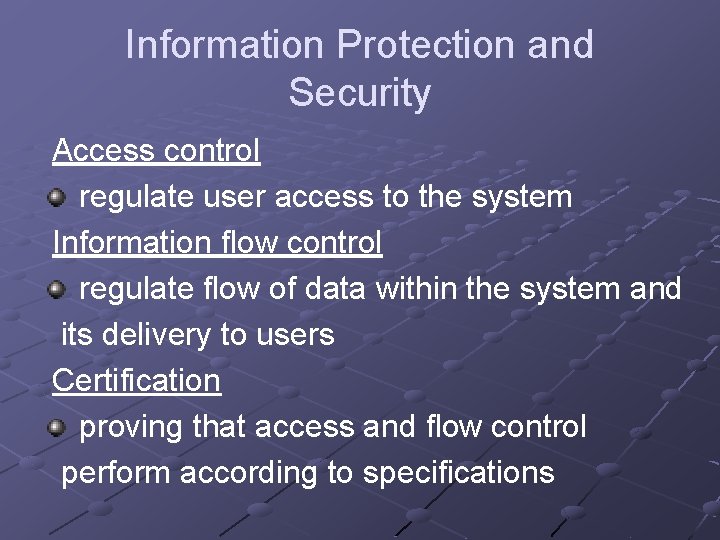 Information Protection and Security

Access control

regulate user access to the system

Information flow control

regulate flow of data within the system and its delivery to users

Certification

proving that access and flow control perform according to specifications